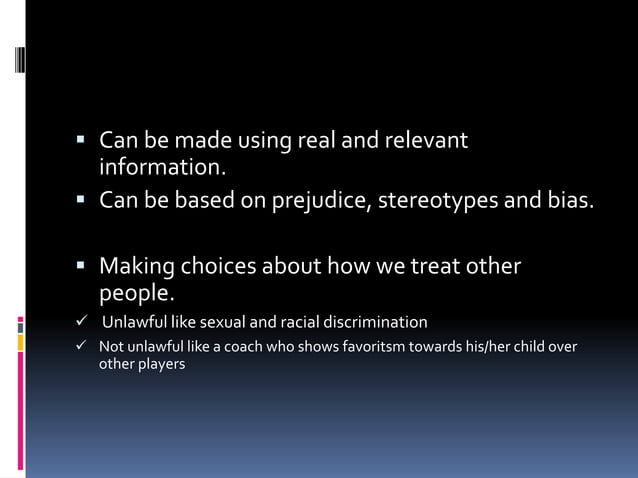 ▪ Can be made using real and relevant information.
▪ Can be based on prejudice, stereotypes and bias.

▪ Making choices about how we treat other people.
✓ Unlawful like sexual and racial discrimination
✓ Not unlawful like a coach who shows favoritsm towards his/her child over other players